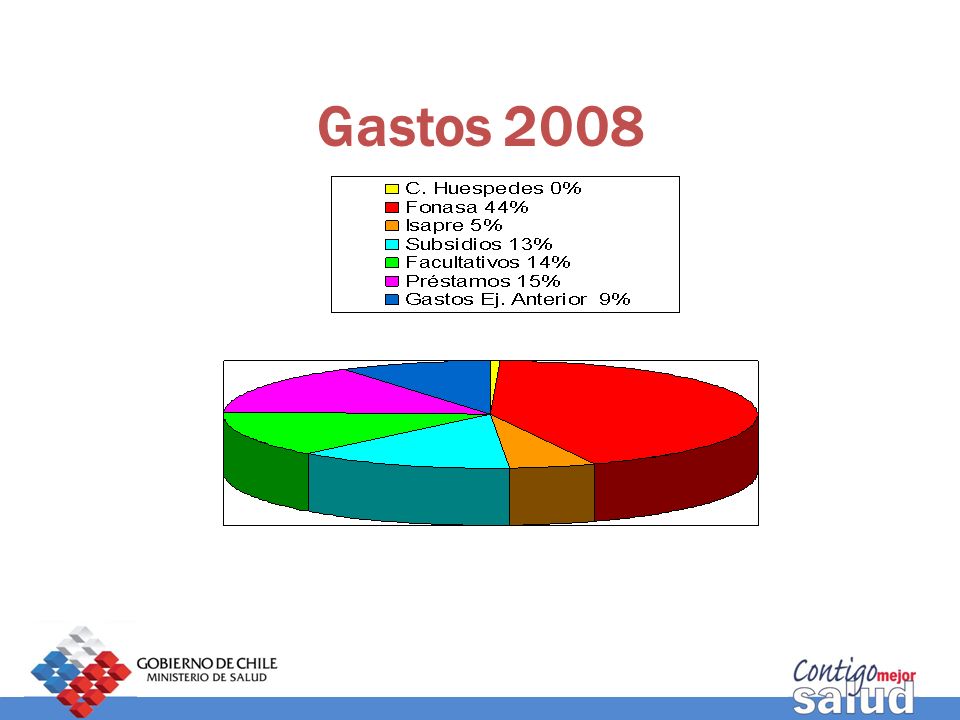 Gastos 2008

C. Huespedes 0%
Fonasa 44%
Isapre 5%
Subsidios 13%
Facultativos 14%
Préstamos 15%
Gastos Ej. Anterior 9%

GOBIERNO DE CHILE
MINISTERIO DE SALUD

Contigo mejor salud